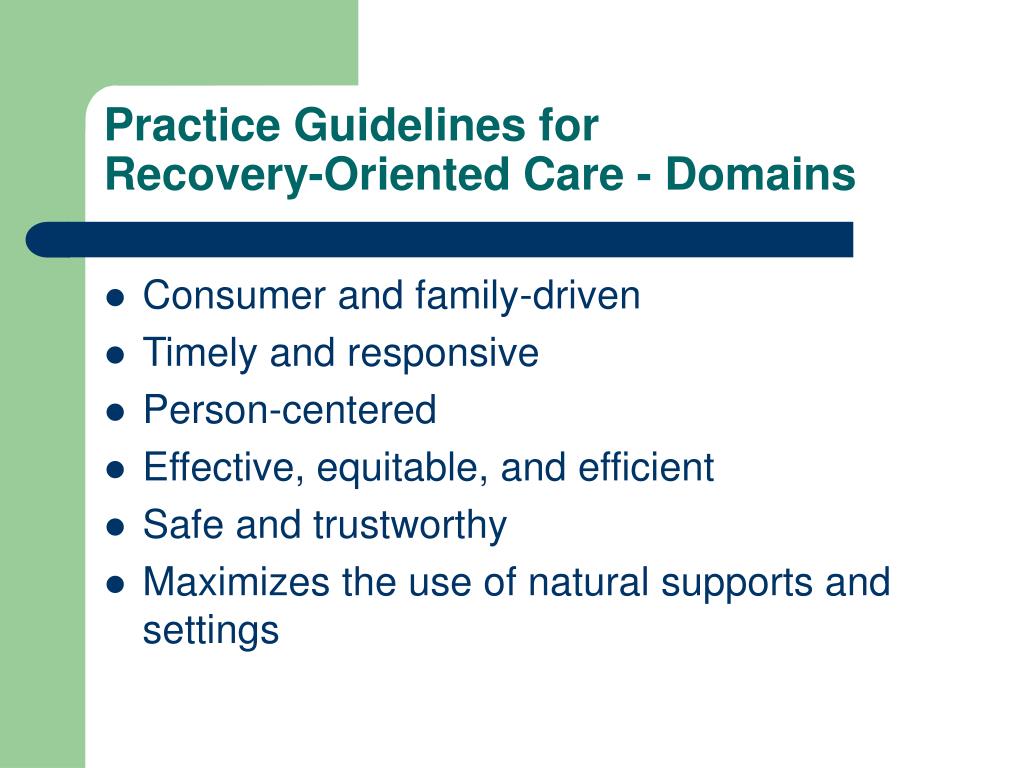 Practice Guidelines for Recovery-Oriented Care - Domains

- Consumer and family-driven
- Timely and responsive
- Person-centered
- Effective, equitable, and efficient
- Safe and trustworthy
- Maximizes the use of natural supports and settings